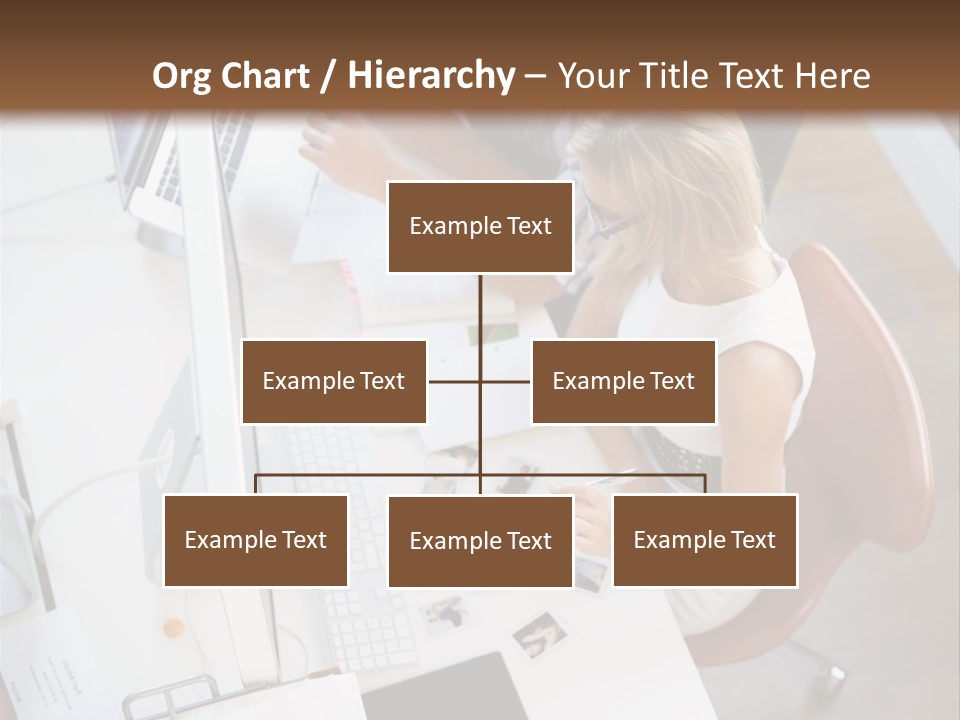 Org Chart / Hierarchy – Your Title Text Here

Example Text

Example Text

Example Text

Example Text

Example Text

Example Text